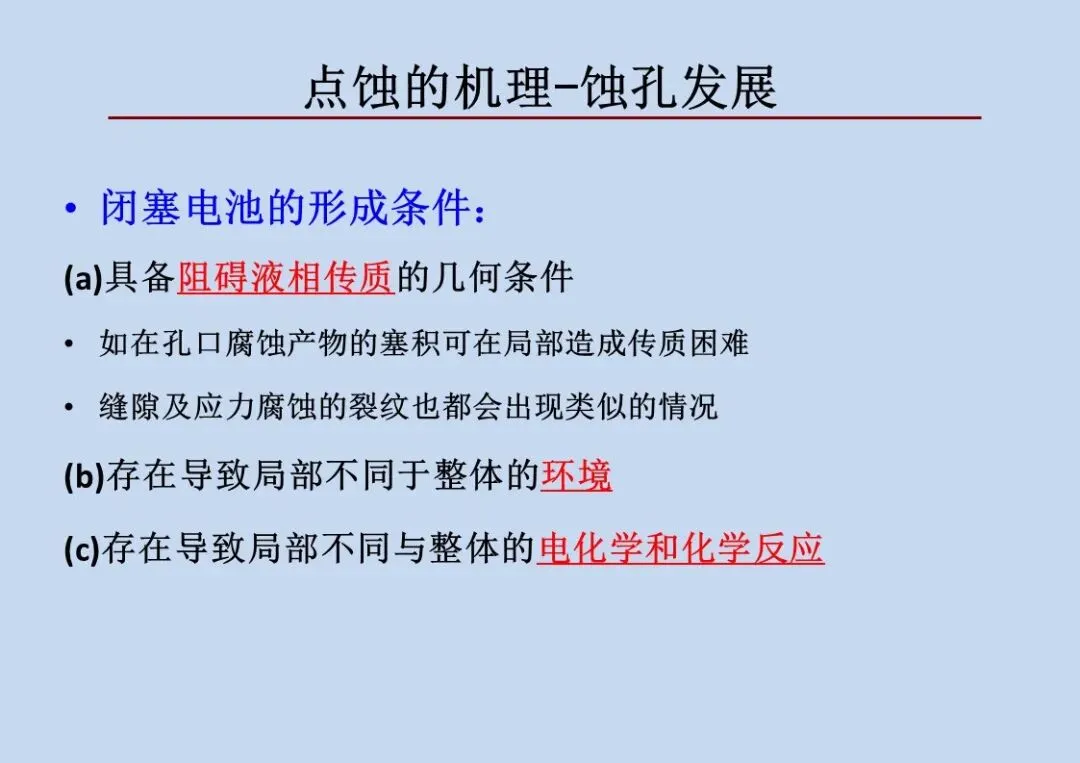 点蚀的机理-蚀孔发展

• 闭塞电池的形成条件：

(a)具备阻碍液相传质的几何条件

• 如在孔口腐蚀产物的塞积可在局部造成传质困难

• 缝隙及应力腐蚀的裂纹也都会出现类似的情况

(b)存在导致局部不同于整体的环境

(c)存在导致局部不同与整体的电化学和化学反应